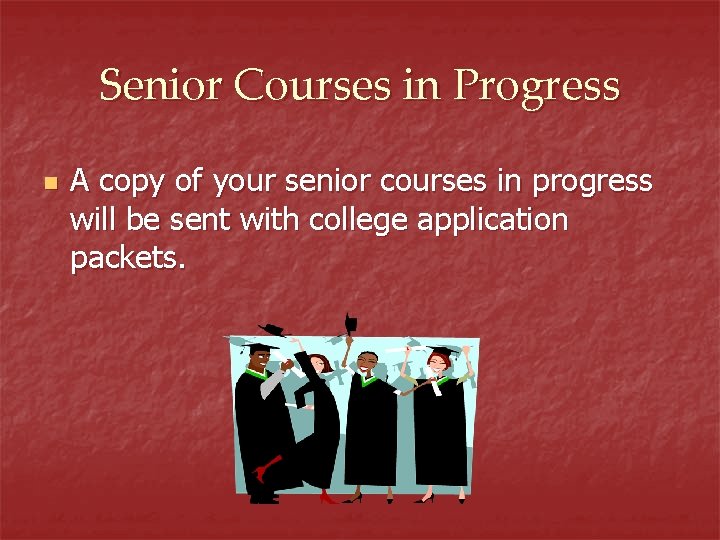 Senior Courses in Progress

A copy of your senior courses in progress will be sent with college application packets.